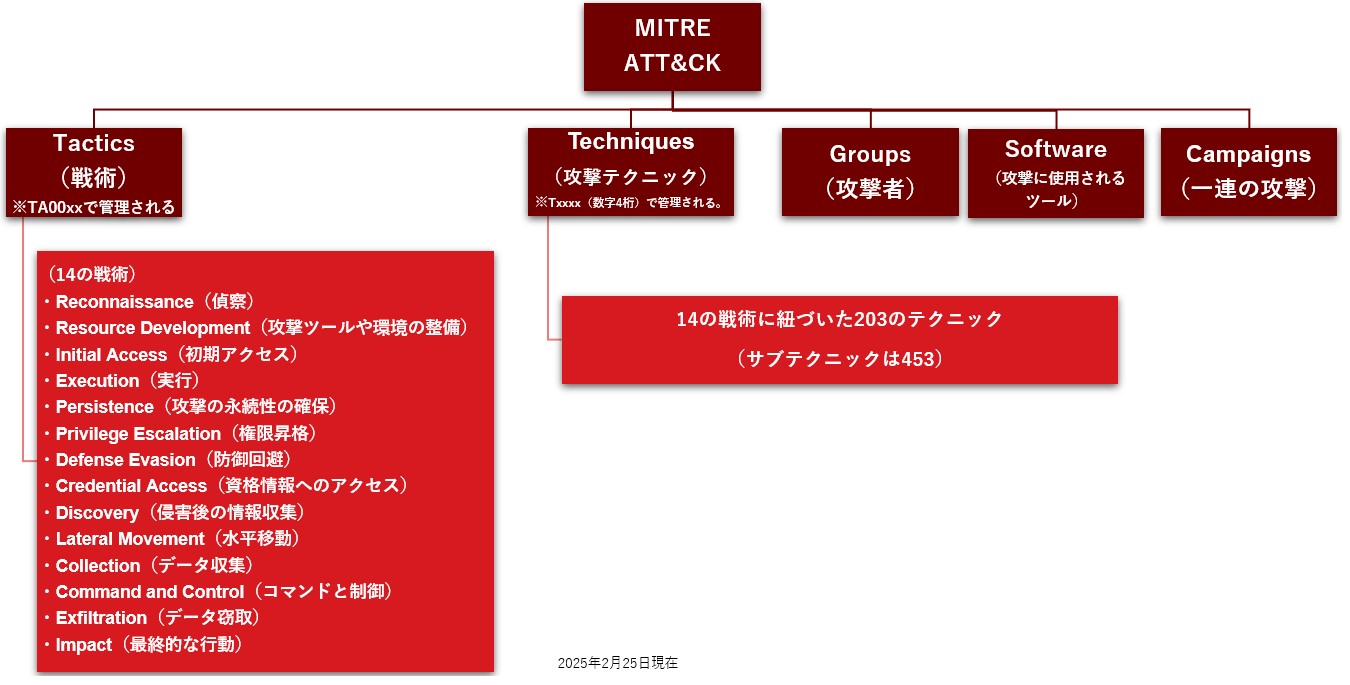 MITRE ATT&CK

Tactics
（戦術）
※TA00xxで管理される

Techniques
（攻撃テクニック）
※Txxxx（数字4桁）で管理される。

Groups
（攻撃者）

Software
（攻撃に使用されるツール）

Campaigns
（一連の攻撃）

（14の戦術）
・Reconnaissance（偵察）
・Resource Development（攻撃ツールや環境の整備）
・Initial Access（初期アクセス）
・Execution（実行）
・Persistence（攻撃の永続性の確保）
・Privilege Escalation（権限昇格）
・Defense Evasion（防御回避）
・Credential Access（資格情報へのアクセス）
・Discovery（侵害後の情報収集）
・Lateral Movement（水平移動）
・Collection（データ収集）
・Command and Control（コマンドと制御）
・Exfiltration（データ窃取）
・Impact（最終的な行動）

14の戦術に紐づいた203のテクニック
（サブテクニックは453）

2025年2月25日現在